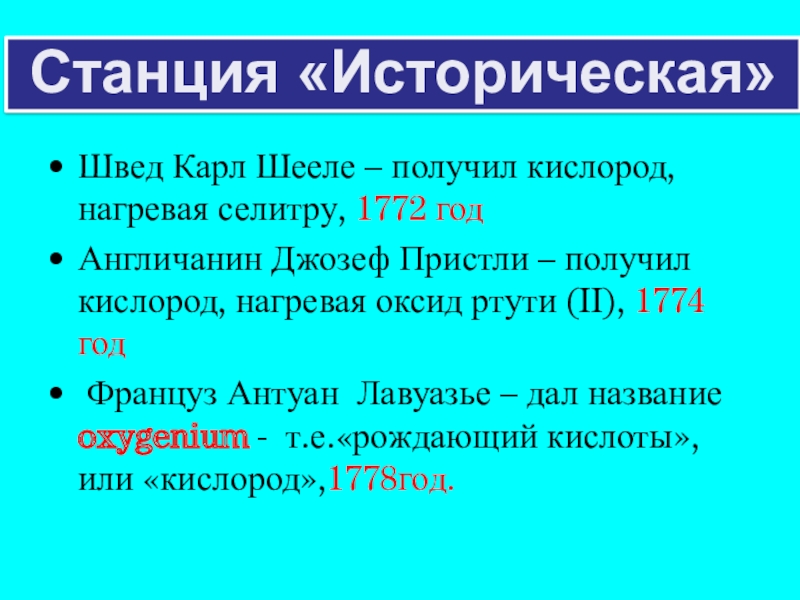 Станция «Историческая»

• Швед Карл Шееле – получил кислород, нагревая селитру, 1772 год

• Англичанин Джозеф Пристли – получил кислород, нагревая оксид ртути (II), 1774 год

• Француз Антуан Лавуазье – дал название oxygenium - т.е.«рождающий кислоты», или «кислород»,1778год.